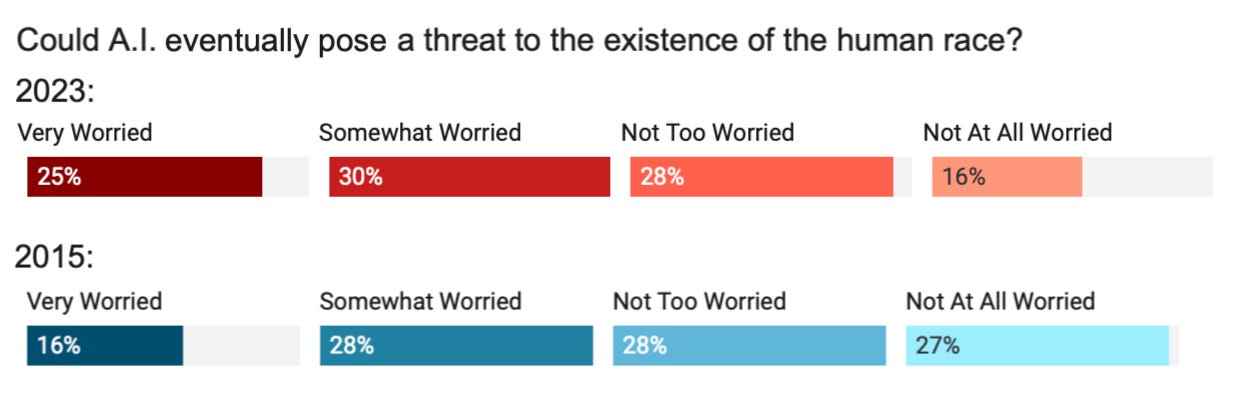 Could A.I. eventually pose a threat to the existence of the human race?

2023:

Very Worried
25%

Somewhat Worried
30%

Not Too Worried
28%

Not At All Worried
16%

2015:

Very Worried
16%

Somewhat Worried
28%

Not Too Worried
28%

Not At All Worried
27%